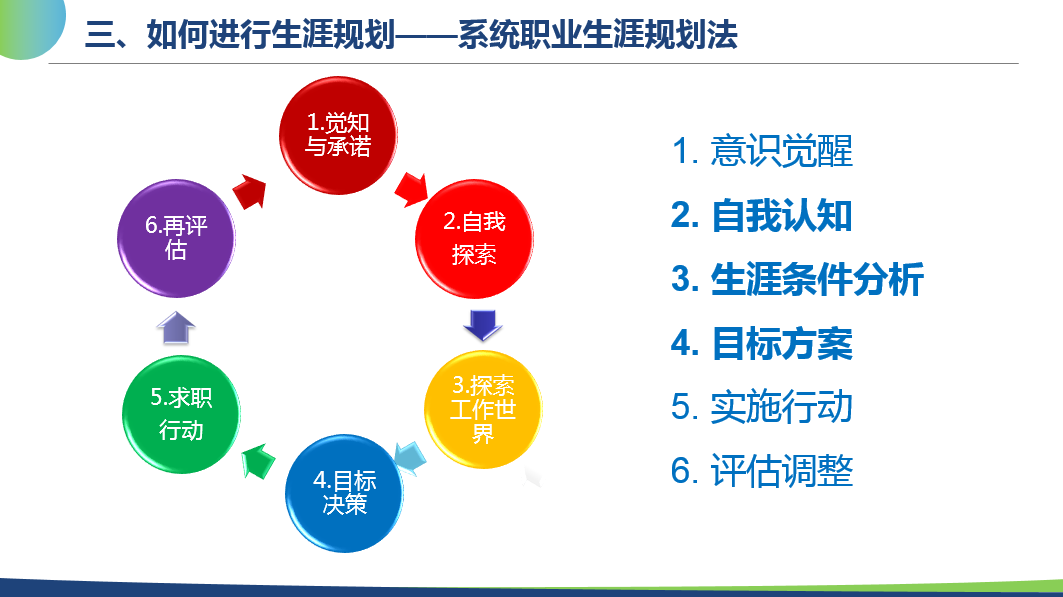 三、如何进行生涯规划——系统职业生涯规划法

1.觉知与承诺

2.自我探索

3.探索工作世界

4.目标决策

5.求职行动

6.再评估

1. 意识觉醒
2. 自我认知
3. 生涯条件分析
4. 目标方案
5. 实施行动
6. 评估调整